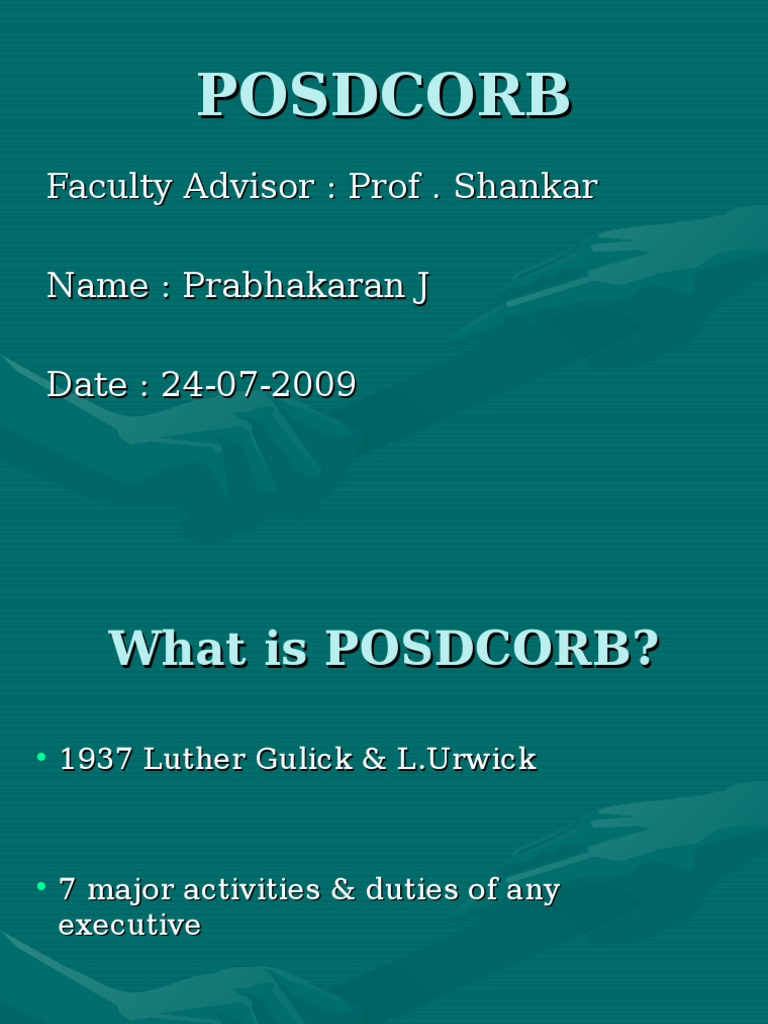 POSDCORB

Faculty Advisor : Prof . Shankar

Name : Prabhakaran J

Date : 24-07-2009

What is POSDCORB?

• 1937 Luther Gulick & L.Urwick

• 7 major activities & duties of any executive